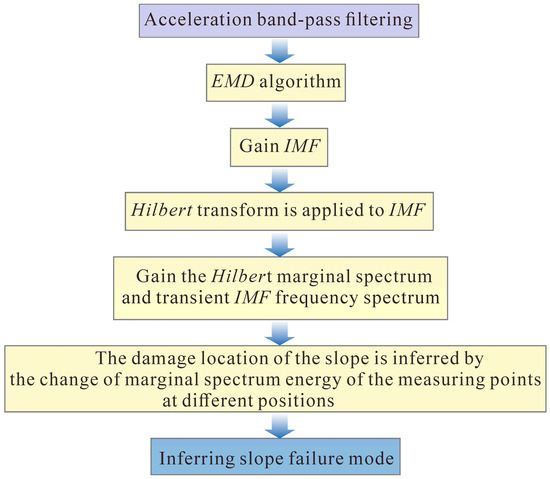 Acceleration band-pass filtering

EMD algorithm

Gain IMF

Hilbert transform is applied to IMF

Gain the Hilbert marginal spectrum and transient IMF frequency spectrum

The damage location of the slope is inferred by the change of marginal spectrum energy of the measuring points at different positions

Inferring slope failure mode